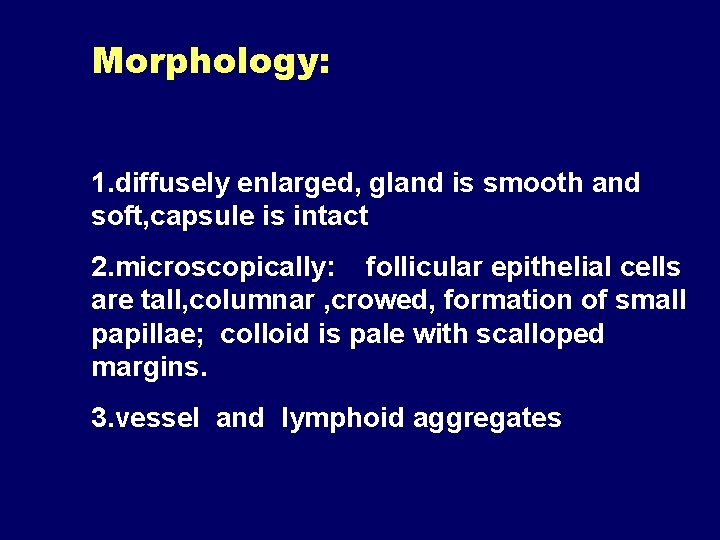 Morphology:

1.diffusely enlarged, gland is smooth and soft,capsule is intact

2.microscopically: follicular epithelial cells are tall,columnar ,crowed, formation of small papillae; colloid is pale with scalloped margins.

3.vessel and lymphoid aggregates